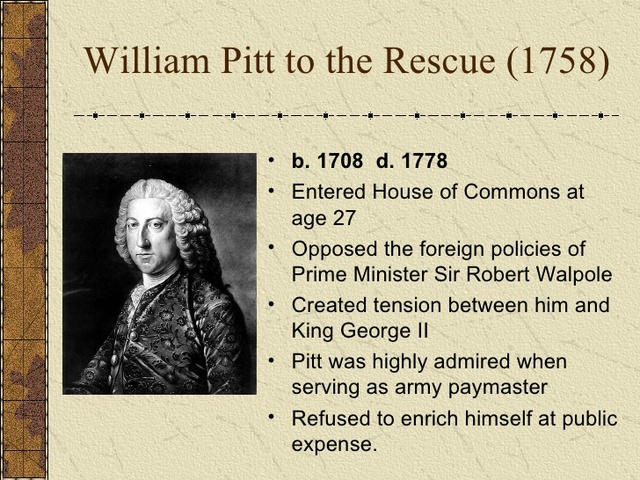 William Pitt to the Rescue (1758)

• b. 1708 d. 1778
• Entered House of Commons at age 27
• Opposed the foreign policies of Prime Minister Sir Robert Walpole
• Created tension between him and King George II
• Pitt was highly admired when serving as army paymaster
• Refused to enrich himself at public expense.